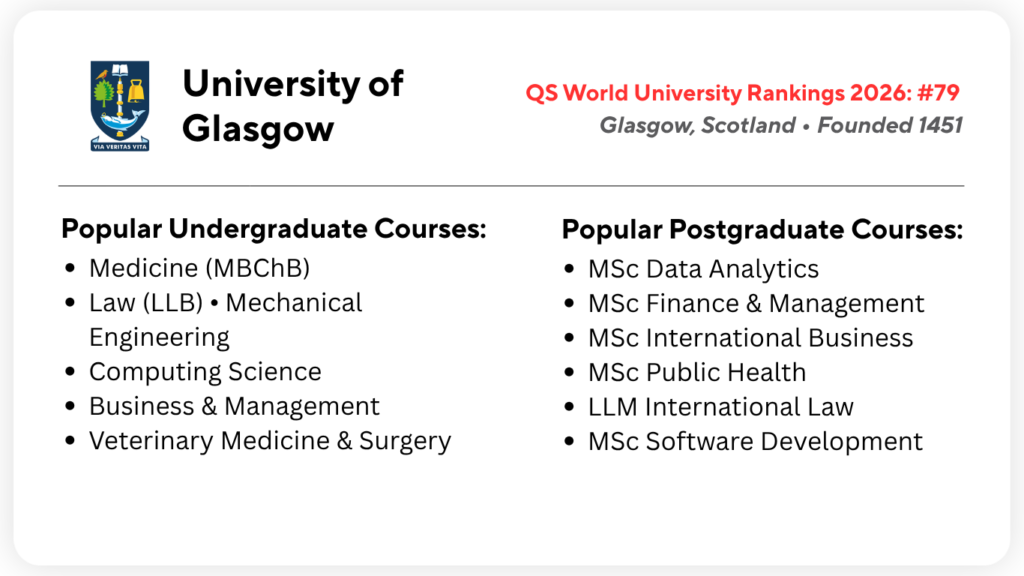 VIA VERITAS VITA

University of Glasgow

QS World University Rankings 2026: #79
Glasgow, Scotland • Founded 1451

Popular Undergraduate Courses:
- Medicine (MBChB)
- Law (LLB) • Mechanical Engineering
- Computing Science
- Business & Management
- Veterinary Medicine & Surgery

Popular Postgraduate Courses:
- MSc Data Analytics
- MSc Finance & Management
- MSc International Business
- MSc Public Health
- LLM International Law
- MSc Software Development